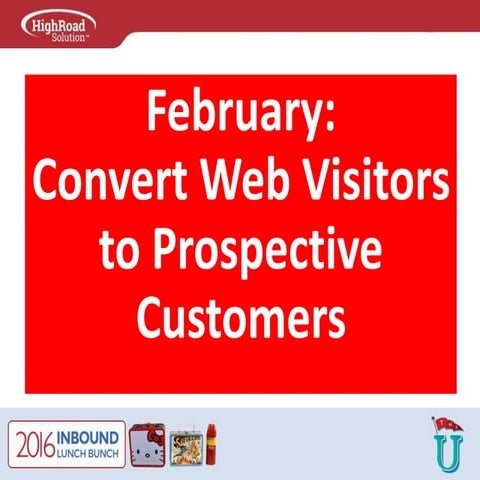 HighRoad Solution™

February:
Convert Web Visitors to Prospective Customers

2016 INBOUND LUNCH BUNCH

THE U